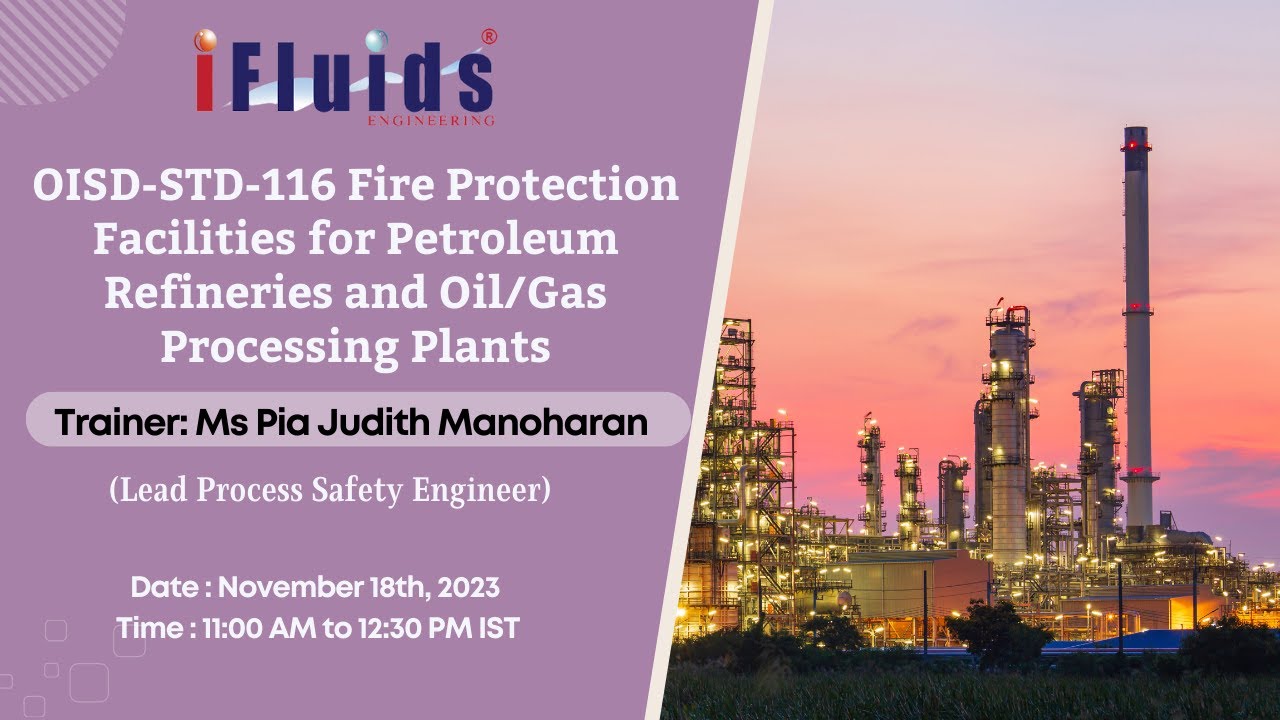 iFluids®
ENGINEERING

OISD-STD-116 Fire Protection Facilities for Petroleum Refineries and Oil/Gas Processing Plants

Trainer: Ms Pia Judith Manoharan

(Lead Process Safety Engineer)

Date : November 18th, 2023
Time : 11:00 AM to 12:30 PM IST